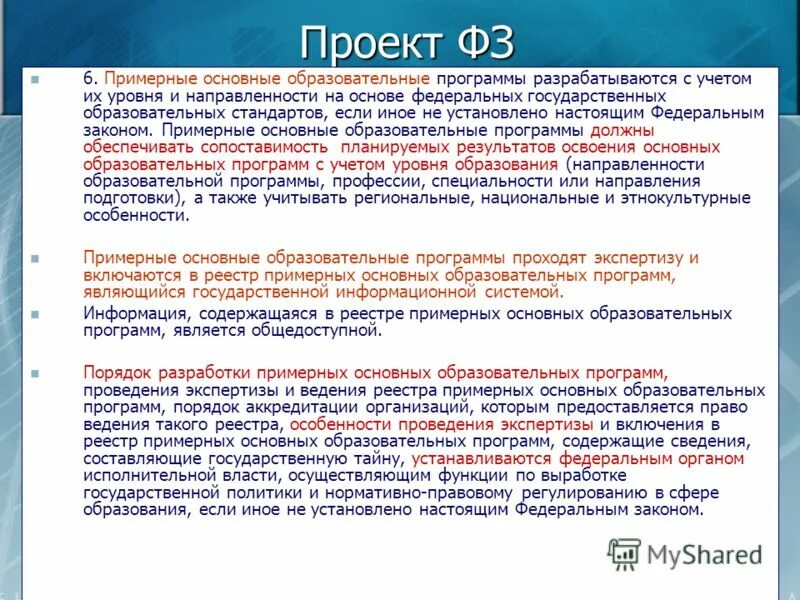 Проект ФЗ

6. Примерные основные образовательные программы разрабатываются с учетом их уровня и направленности на основе федеральных государственных образовательных стандартов, если иное не установлено настоящим Федеральным законом. Примерные основные образовательные программы должны обеспечивать сопоставимость планируемых результатов освоения основных образовательных программ с учетом уровня образования (направленности образовательной программы, профессии, специальности или направления подготовки), а также учитывать региональные, национальные и этнокультурные особенности.

Примерные основные образовательные программы проходят экспертизу и включаются в реестр примерных основных образовательных программ, являющийся государственной информационной системой.

Информация, содержащаяся в реестре примерных основных образовательных программ, является общедоступной.

Порядок разработки примерных основных образовательных программ, проведения экспертизы и ведения реестра примерных основных образовательных программ, порядок аккредитации организаций, которым предоставляется право ведения такого реестра, особенности проведения экспертизы и включения в реестр примерных основных образовательных программ, содержащие сведения, составляющие государственную тайну, устанавливаются федеральным органом исполнительной власти, осуществляющим функции по выработке государственной политики и нормативно-правовому регулированию в сфере образования, если иное не установлено настоящим Федеральным законом.

MyShared